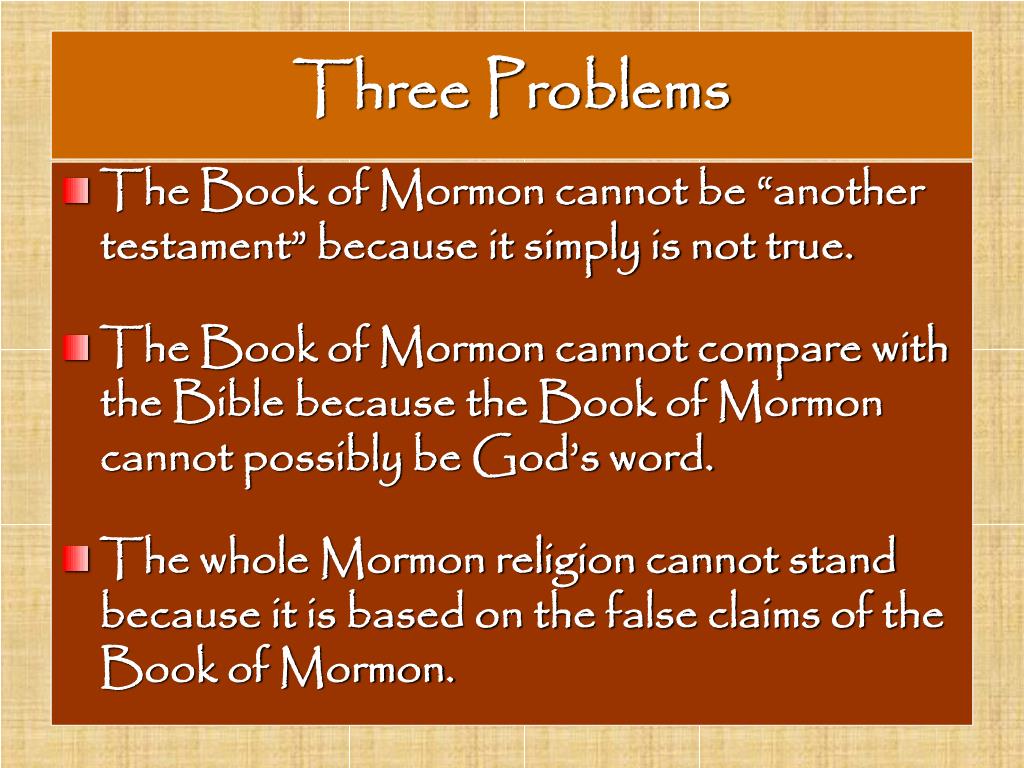 Three Problems

The Book of Mormon cannot be “another testament” because it simply is not true.

The Book of Mormon cannot compare with the Bible because the Book of Mormon cannot possibly be God’s word.

The whole Mormon religion cannot stand because it is based on the false claims of the Book of Mormon.